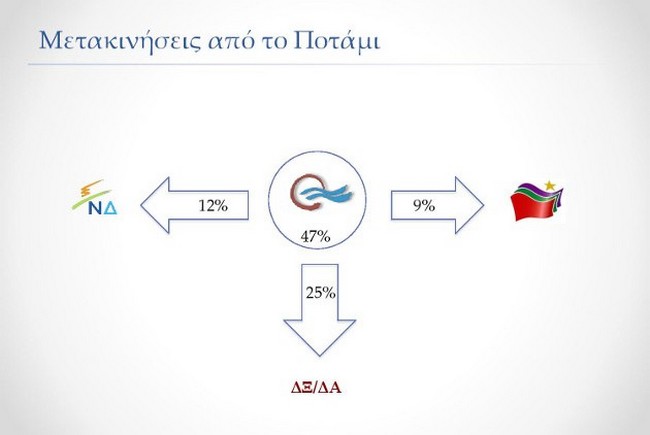 Μετακινήσεις από το Ποτάμι

ΝΔ

12%

47%

9%

25%

ΔΞ/ΔΑ